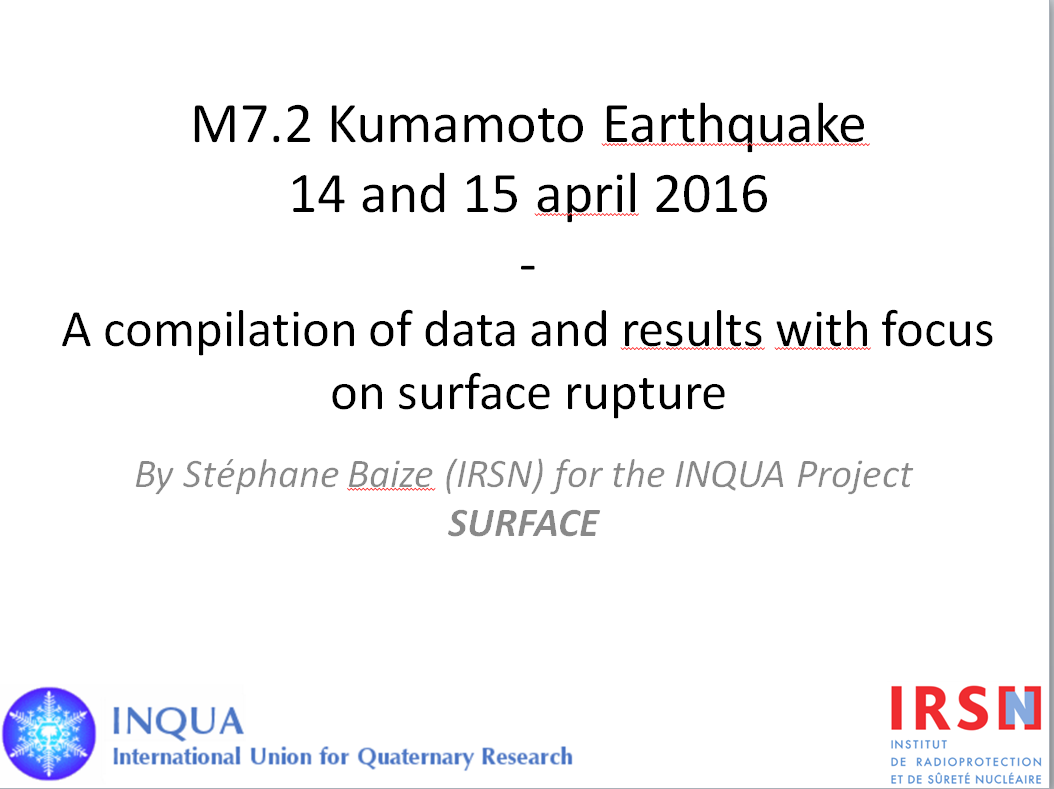 M7.2 Kumamoto Earthquake
14 and 15 april 2016
-
A compilation of data and results with focus on surface rupture

By Stéphane Baize (IRSN) for the INQUA Project
SURFACE

INQUA
International Union for Quaternary Research

IRSN
INSTITUT
DE RADIOPROTECTION
ET DE SÛRETÉ NUCLÉAIRE